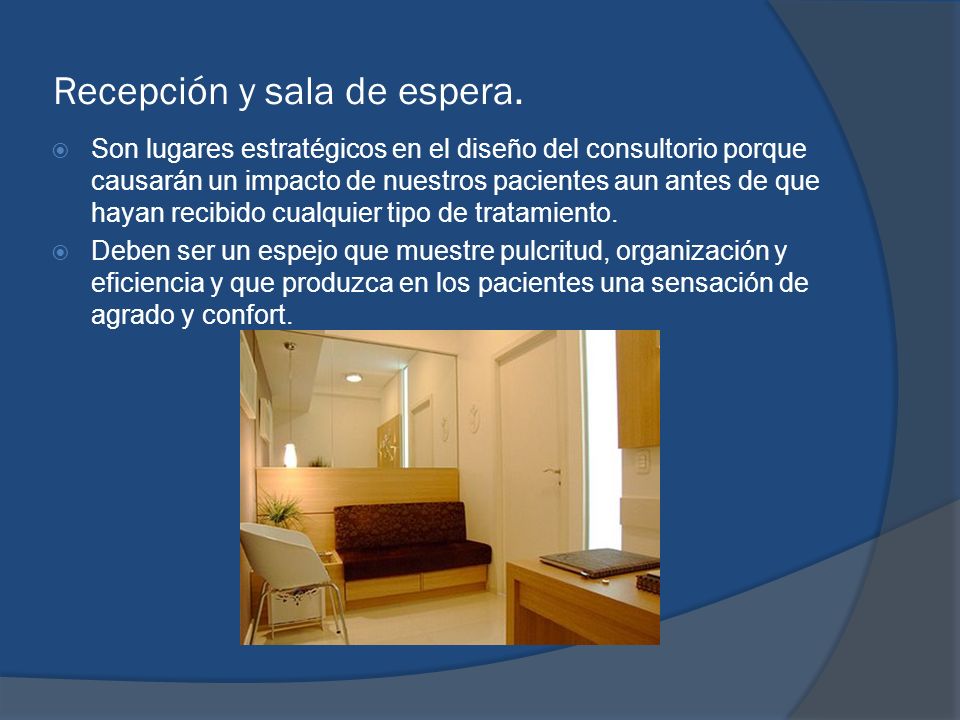 Recepción y sala de espera.

Son lugares estratégicos en el diseño del consultorio porque causarán un impacto de nuestros pacientes aun antes de que hayan recibido cualquier tipo de tratamiento.

Deben ser un espejo que muestre pulcritud, organización y eficiencia y que produzca en los pacientes una sensación de agrado y confort.